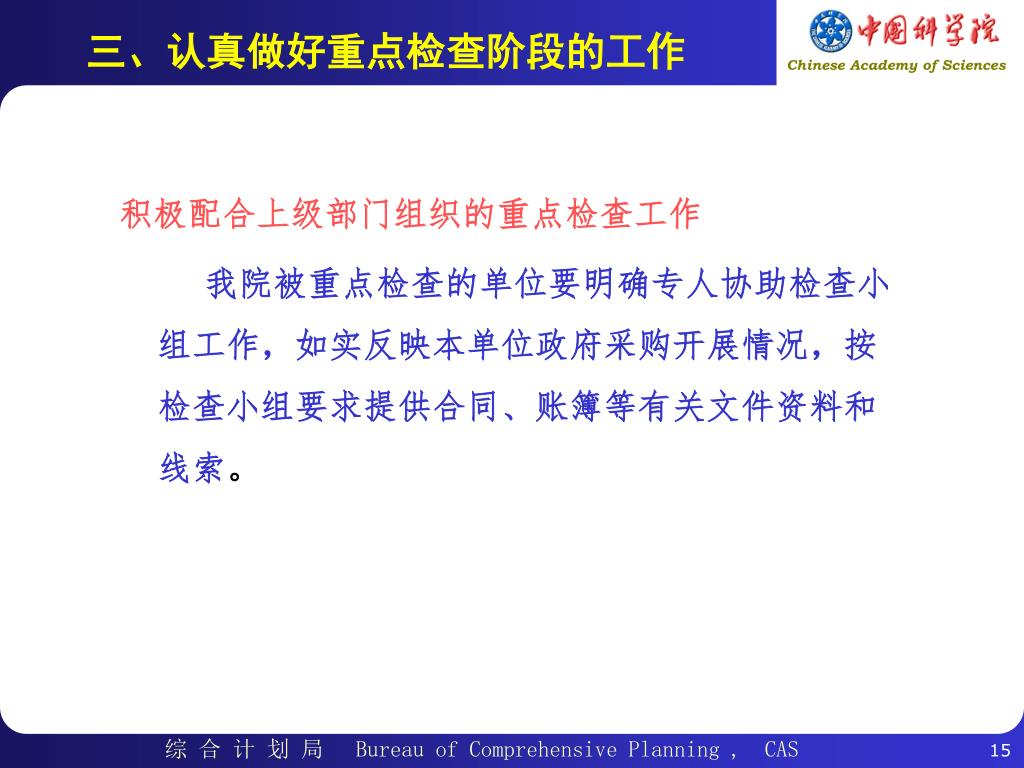 三、认真做好重点检查阶段的工作

中国科学院
Chinese Academy of Sciences

积极配合上级部门组织的重点检查工作

我院被重点检查的单位要明确专人协助检查小组工作，如实反映本单位政府采购开展情况，按检查小组要求提供合同、账簿等有关文件资料和线索。

综 合 计 划 局　Bureau of Comprehensive Planning ,　CAS

15